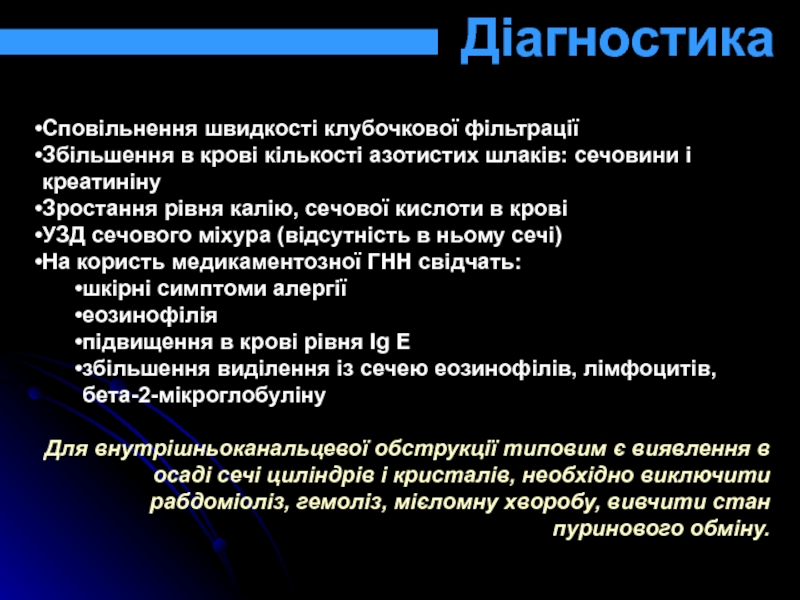 Діагностика

•Сповільнення швидкості клубочкової фільтрації
•Збільшення в крові кількості азотистих шлаків: сечовини і креатиніну
•Зростання рівня калію, сечової кислоти в крові
•УЗД сечового міхура (відсутність в ньому сечі)
•На користь медикаментозної ГНН свідчать:
•шкірні симптоми алергії
•еозинофілія
•підвищення в крові рівня Ig E
•збільшення виділення із сечею еозинофілів, лімфоцитів, бета-2-мікроглобуліну

Для внутрішньоканальцевої обструкції типовим є виявлення в осаді сечі циліндрів і кристалів, необхідно виключити рабдоміоліз, гемоліз, мієломну хворобу, вивчити стан пуринового обміну.